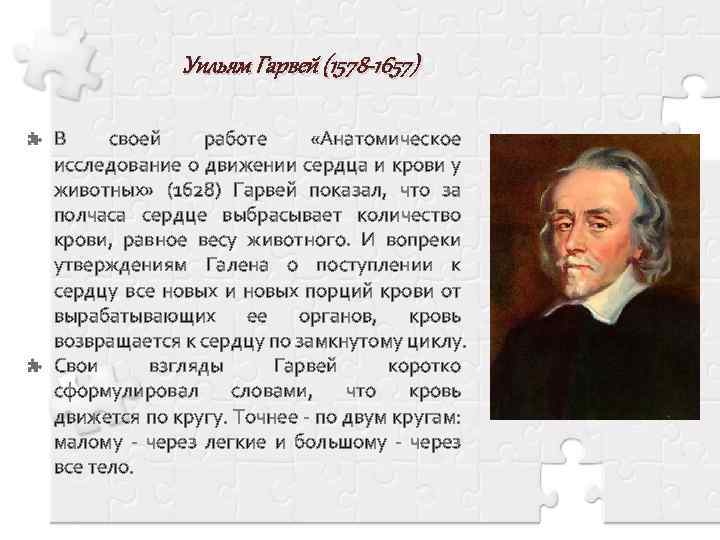 Уильям Гарвей (1578-1657)

В своей работе «Анатомическое исследование о движении сердца и крови у животных» (1628) Гарвей показал, что за полчаса сердце выбрасывает количество крови, равное весу животного. И вопреки утверждениям Галена о поступлении к сердцу все новых и новых порций крови от вырабатывающих ее органов, кровь возвращается к сердцу по замкнутому циклу.

Свои взгляды Гарвей коротко сформулировал словами, что кровь движется по кругу. Точнее - по двум кругам: малому - через легкие и большому - через все тело.